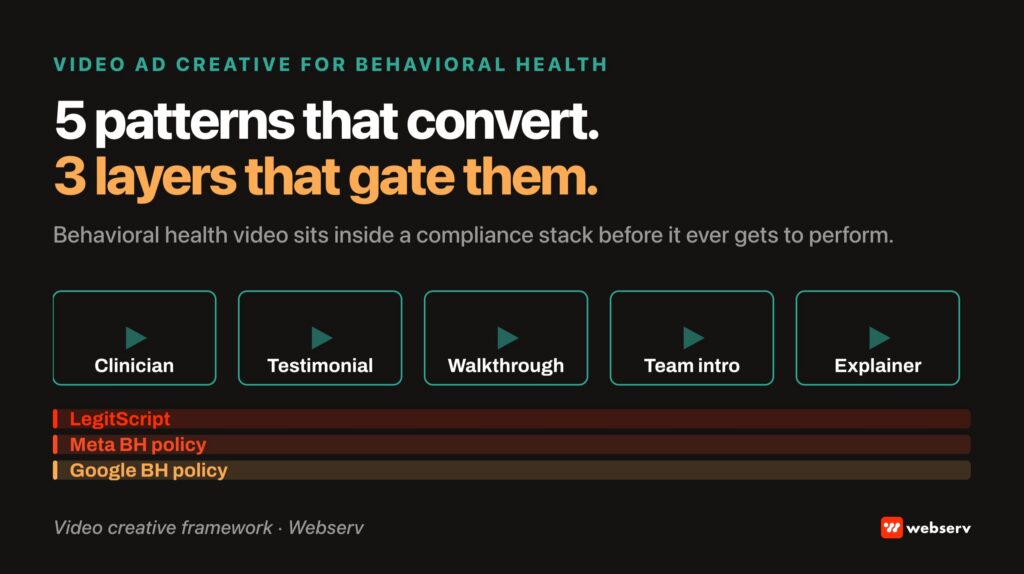 VIDEO AD CREATIVE FOR BEHAVIORAL HEALTH

5 patterns that convert.
3 layers that gate them.

Behavioral health video sits inside a compliance stack before it ever gets to perform.

Clinician

Testimonial

Walkthrough

Team intro

Explainer

LegitScript

Meta BH policy

Google BH policy

Video creative framework · Webserv

webserv